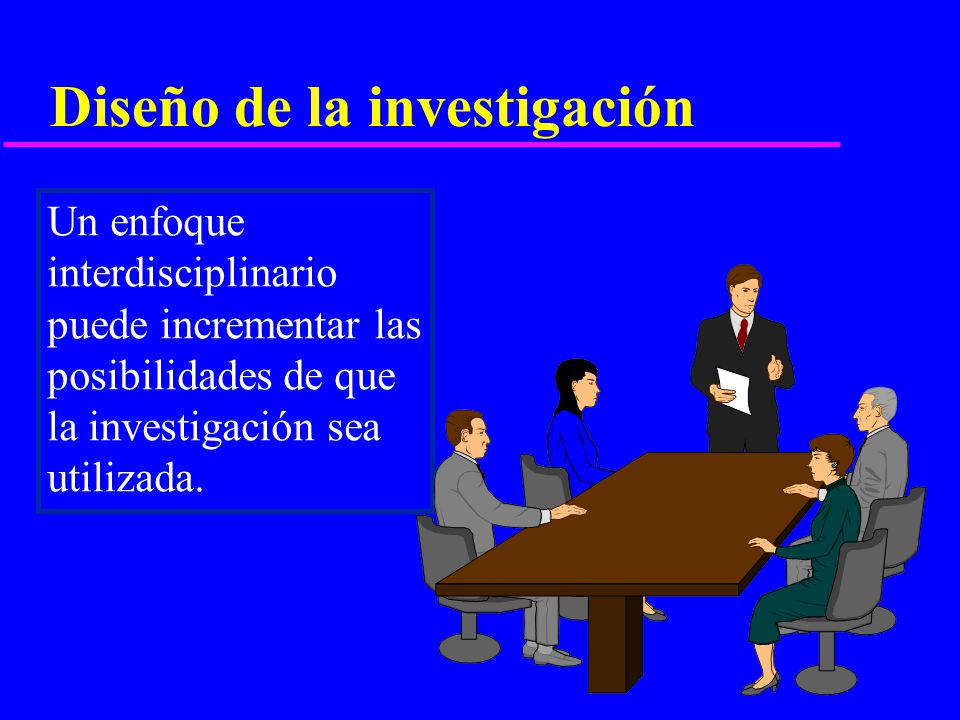 Diseño de la investigación

Un enfoque interdisciplinario puede incrementar las posibilidades de que la investigación sea utilizada.